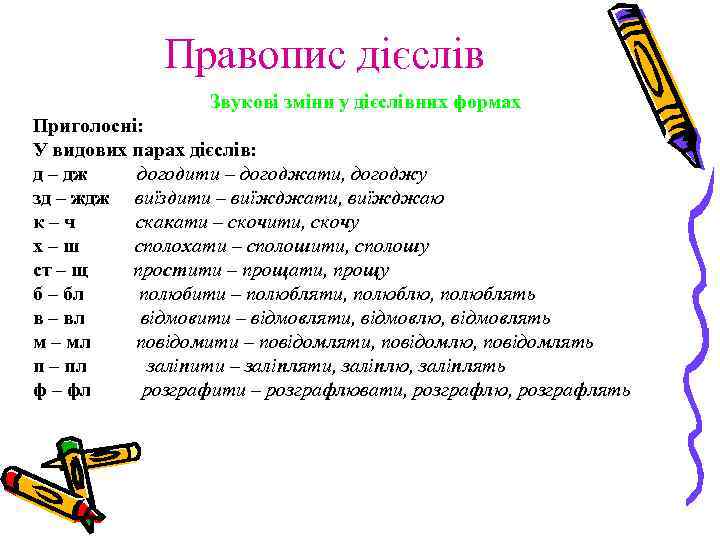 Правопис дієслів

Звукові зміни у дієслівних формах

Приголосні:
У видових парах дієслів:
д – дж догодити – догоджати, догоджу
зд – ждж виїздити – виїжджати, виїжджаю
к – ч скакати – скочити, скочу
х – ш сполохати – сполошити, сполошу
ст – щ простити – прощати, прощу
б – бл полюбити – полюбляти, полюблю, полюблять
в – вл відмовити – відмовляти, відмовлю, відмовлять
м – мл повідомити – повідомляти, повідомлю, повідомлять
п – пл заліпити – заліпляти, заліплю, заліплять
ф – фл розграфити – розграфлювати, розграфлю, розграфлять